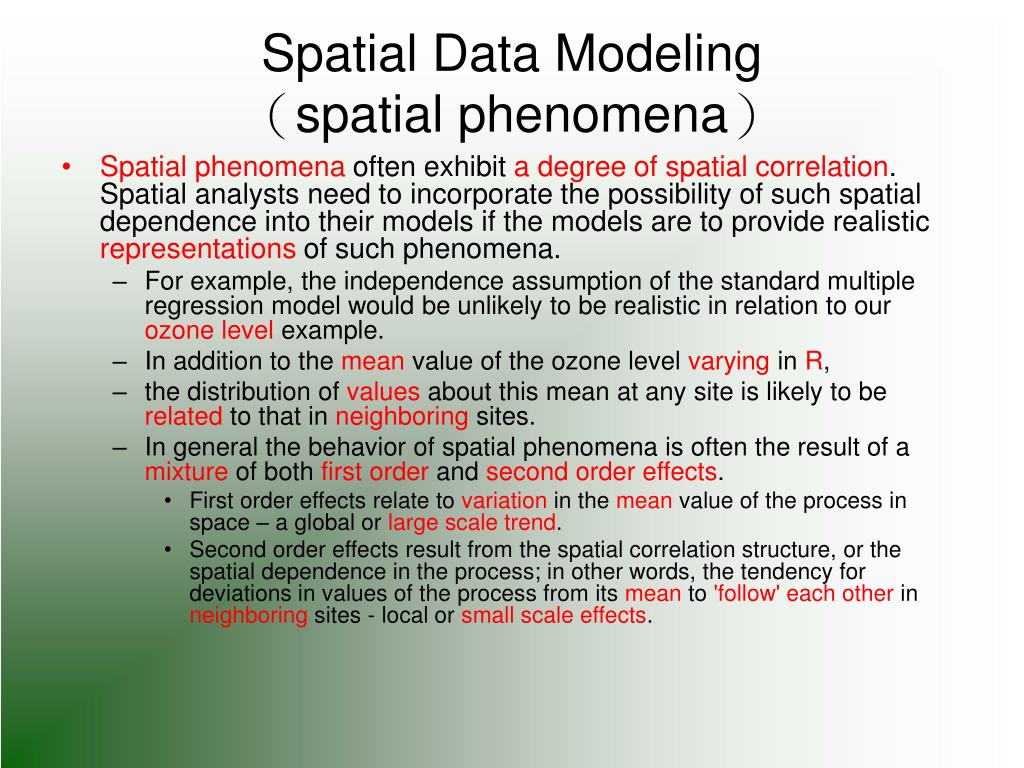 Spatial Data Modeling
（spatial phenomena）

• Spatial phenomena often exhibit a degree of spatial correlation. Spatial analysts need to incorporate the possibility of such spatial dependence into their models if the models are to provide realistic representations of such phenomena.
– For example, the independence assumption of the standard multiple regression model would be unlikely to be realistic in relation to our ozone level example.
– In addition to the mean value of the ozone level varying in R,
– the distribution of values about this mean at any site is likely to be related to that in neighboring sites.
– In general the behavior of spatial phenomena is often the result of a mixture of both first order and second order effects.
• First order effects relate to variation in the mean value of the process in space – a global or large scale trend.
• Second order effects result from the spatial correlation structure, or the spatial dependence in the process; in other words, the tendency for deviations in values of the process from its mean to 'follow' each other in neighboring sites - local or small scale effects.